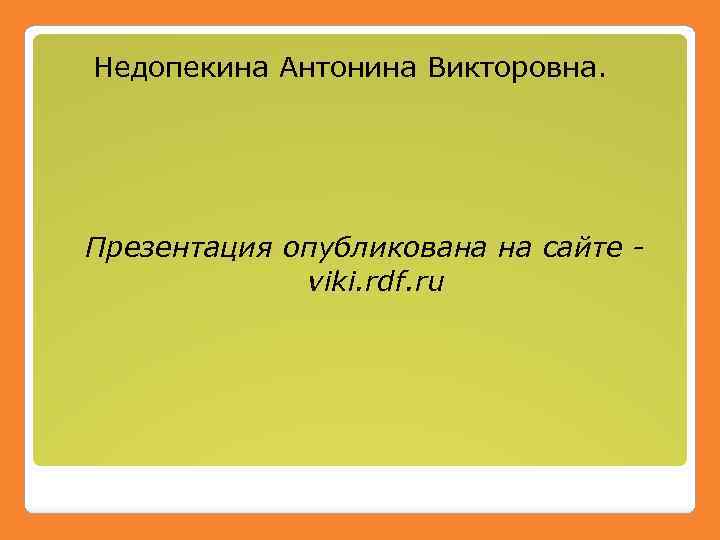 Недопекина Антонина Викторовна.

Презентация опубликована на сайте - viki.rdf.ru